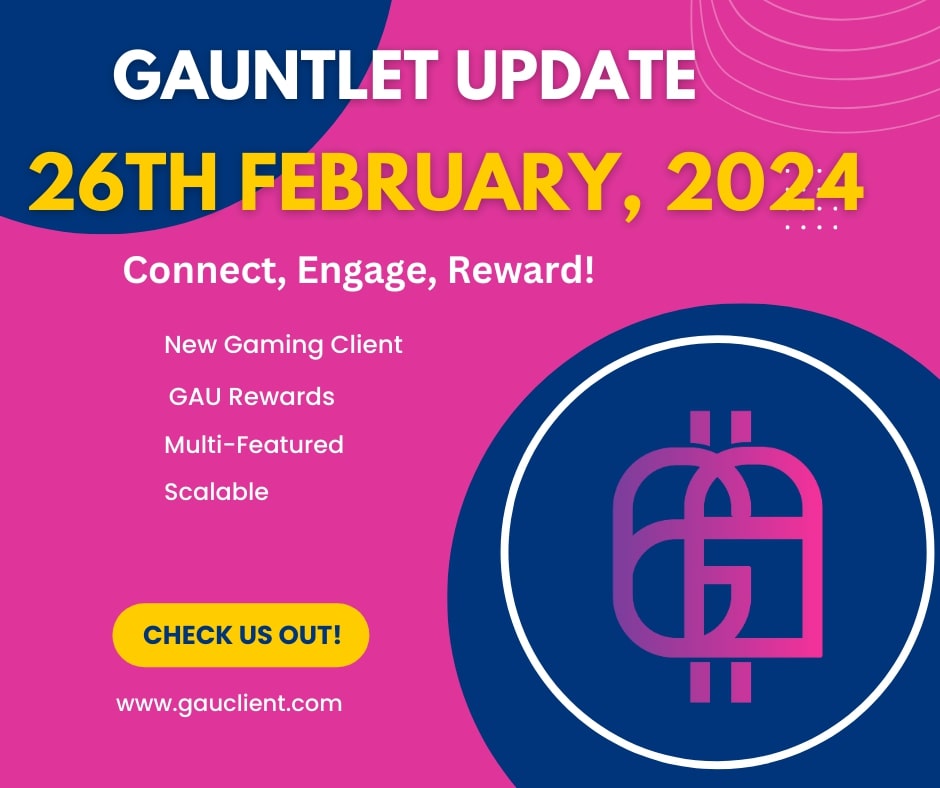 GAUNTLET UPDATE

26TH FEBRUARY, 2024

Connect, Engage, Reward!

New Gaming Client

GAU Rewards

Multi-Featured

Scalable

CHECK US OUT!

www.gauclient.com